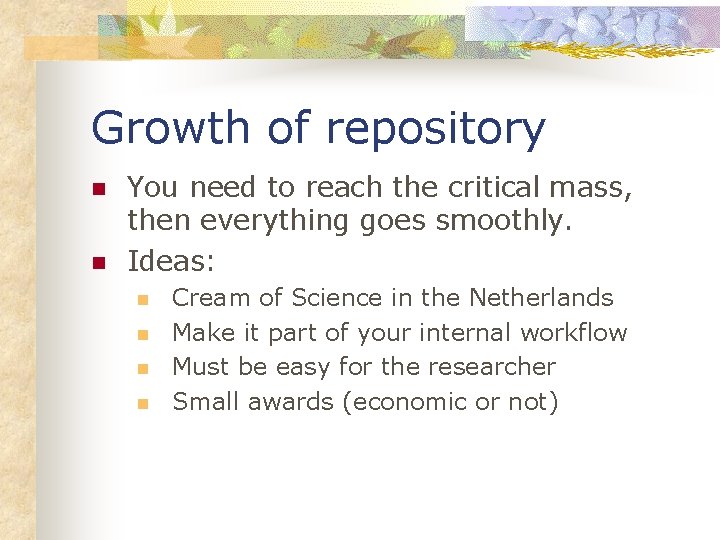 Growth of repository

- You need to reach the critical mass, then everything goes smoothly.
- Ideas:
  - Cream of Science in the Netherlands
  - Make it part of your internal workflow
  - Must be easy for the researcher
  - Small awards (economic or not)